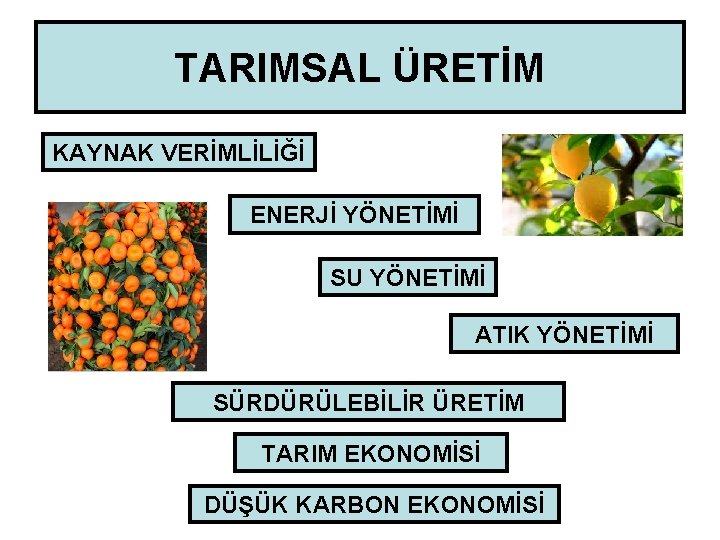 TARIMSAL ÜRETİM

KAYNAK VERİMLİLİĞİ

ENERJİ YÖNETİMİ

SU YÖNETİMİ

ATIK YÖNETİMİ

SÜRDÜRÜLEBİLİR ÜRETİM

TARIM EKONOMİSİ

DÜŞÜK KARBON EKONOMİSİ